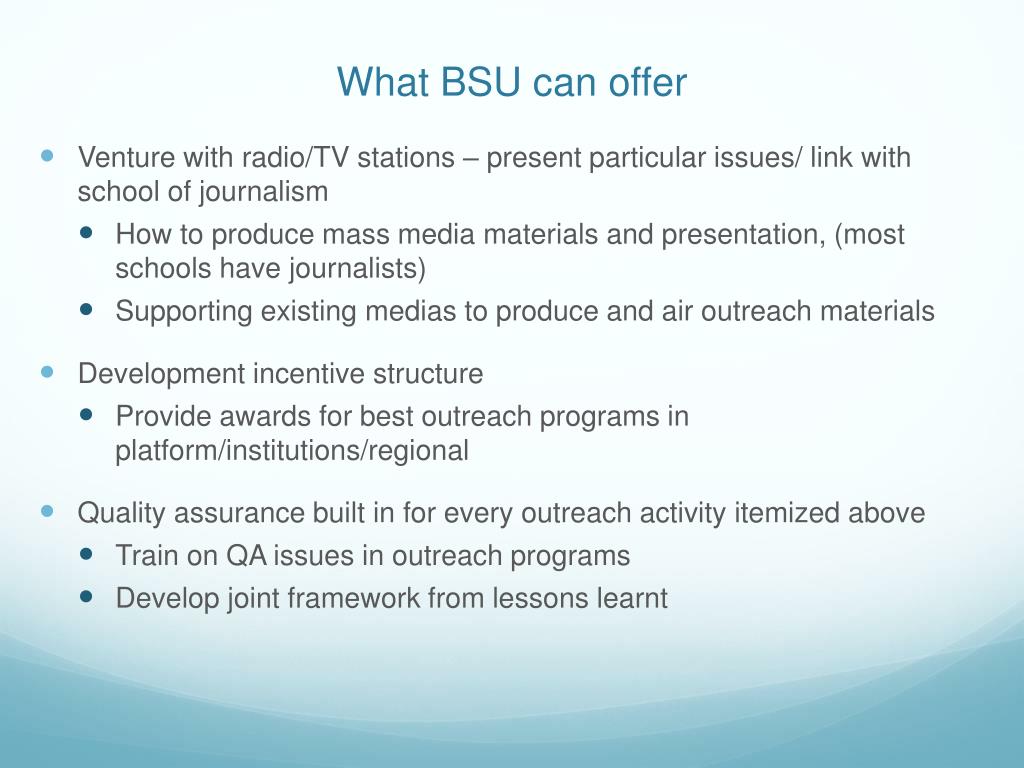 What BSU can offer

- Venture with radio/TV stations – present particular issues/ link with school of journalism
  - How to produce mass media materials and presentation, (most schools have journalists)
  - Supporting existing medias to produce and air outreach materials
- Development incentive structure
  - Provide awards for best outreach programs in platform/institutions/regional
- Quality assurance built in for every outreach activity itemized above
  - Train on QA issues in outreach programs
  - Develop joint framework from lessons learnt